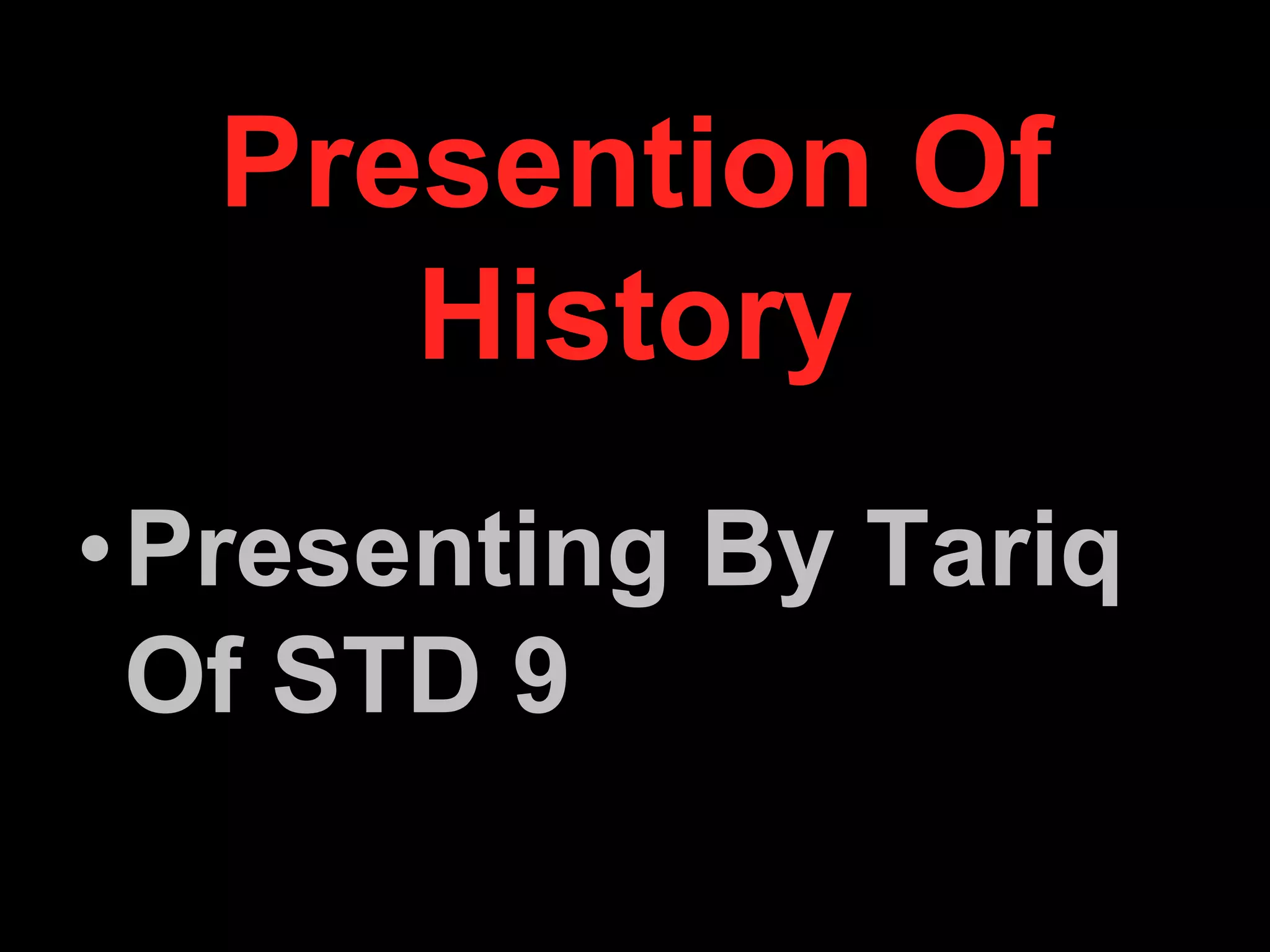 Presention Of History

• Presenting By Tariq Of STD 9